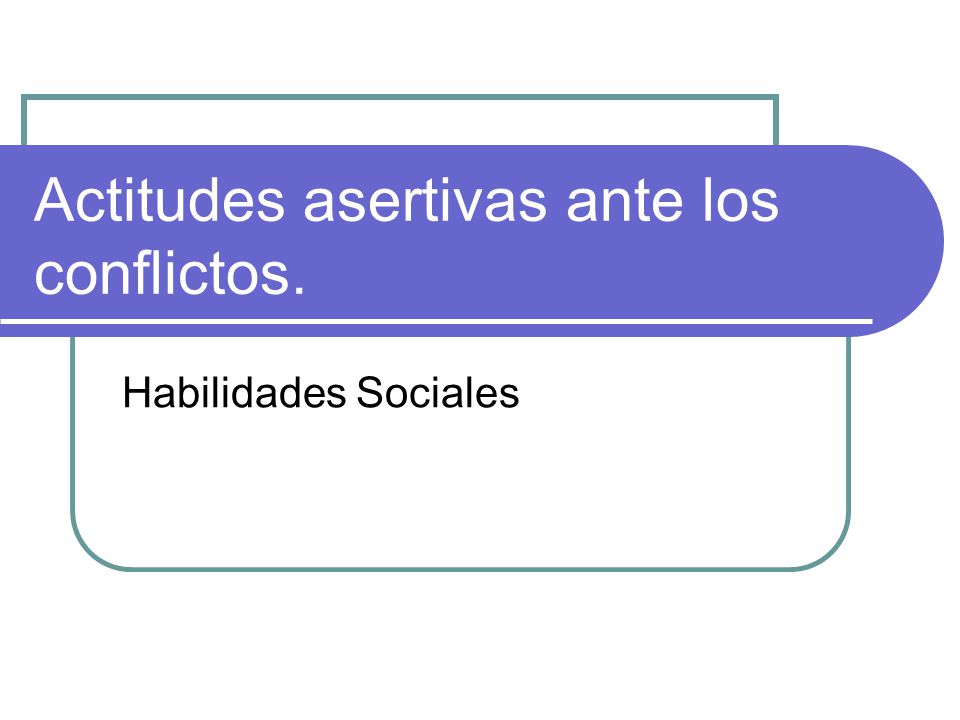 Actitudes asertivas ante los conflictos.

Habilidades Sociales